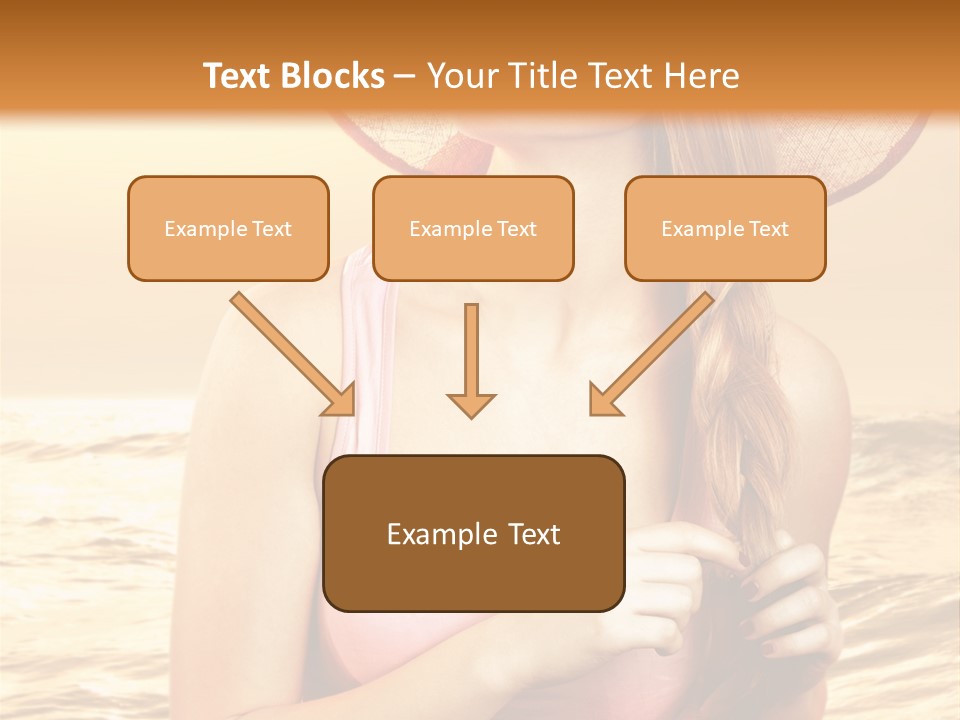 Text Blocks – Your Title Text Here

Example Text

Example Text

Example Text

Example Text